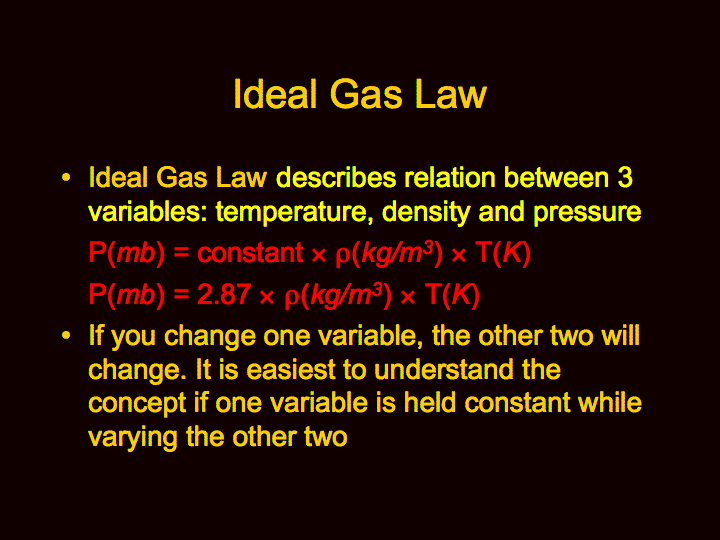 Ideal Gas Law

• Ideal Gas Law describes relation between 3 variables: temperature, density and pressure

$P(mb) = \text{constant} \times \rho(kg/m^3) \times T(K)$

$P(mb) = 2.87 \times \rho(kg/m^3) \times T(K)$

• If you change one variable, the other two will change. It is easiest to understand the concept if one variable is held constant while varying the other two